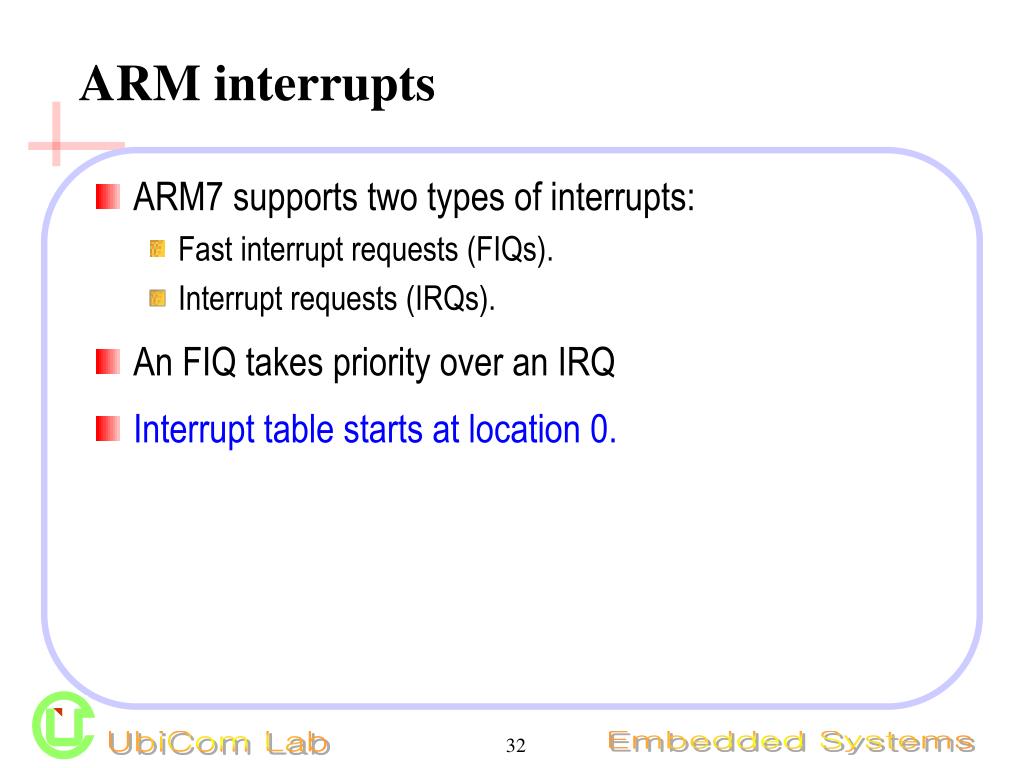 ARM interrupts

ARM7 supports two types of interrupts:

Fast interrupt requests (FIQs).

Interrupt requests (IRQs).

An FIQ takes priority over an IRQ

Interrupt table starts at location 0.

UbiCom Lab

32

Embedded Systems